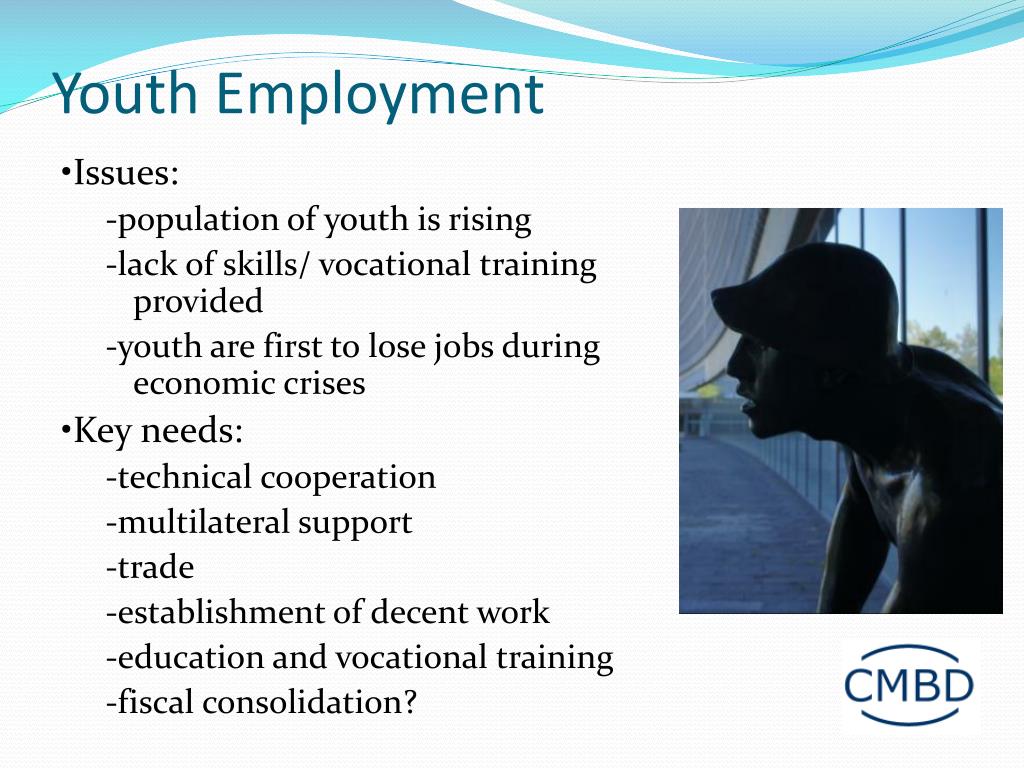 Youth Employment

•Issues:

-population of youth is rising

-lack of skills/ vocational training provided

-youth are first to lose jobs during economic crises

•Key needs:

-technical cooperation

-multilateral support

-trade

-establishment of decent work

-education and vocational training

-fiscal consolidation?

CMBD